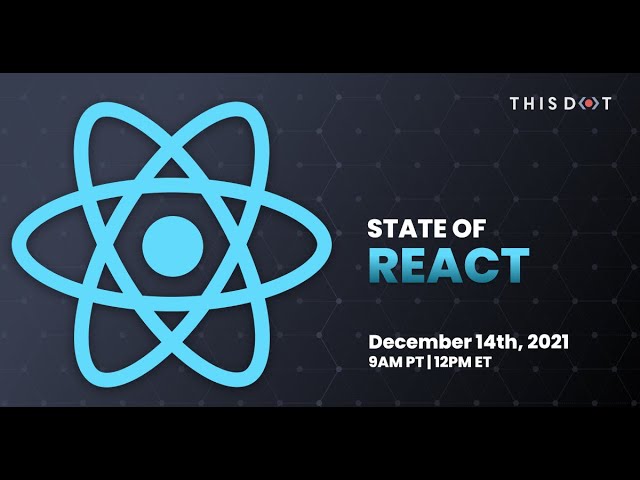 THIS DOT

STATE OF
REACT

December 14th, 2021
9AM PT | 12PM ET